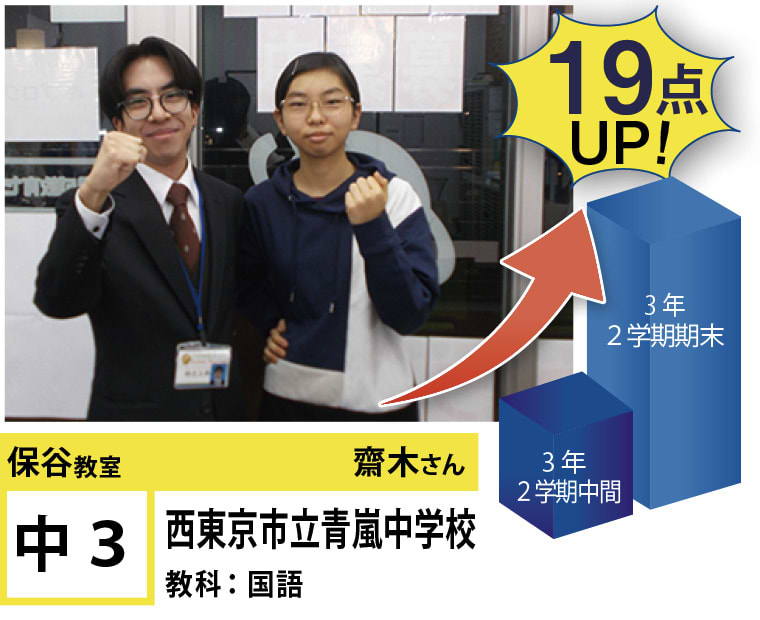 19点
UP!

3年
2学期期末

3年
2学期中間

保谷教室

齋木さん

中3

西東京市立青嵐中学校

教科：国語